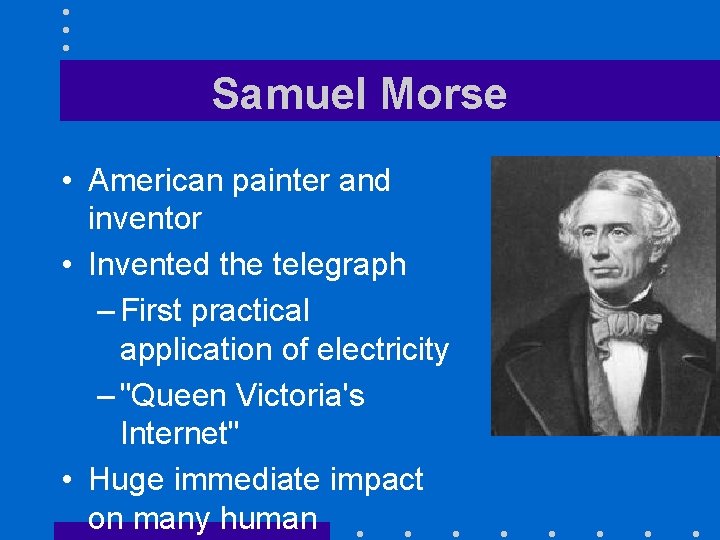 Samuel Morse

• American painter and inventor
• Invented the telegraph
– First practical application of electricity
– "Queen Victoria's Internet"
• Huge immediate impact on many human